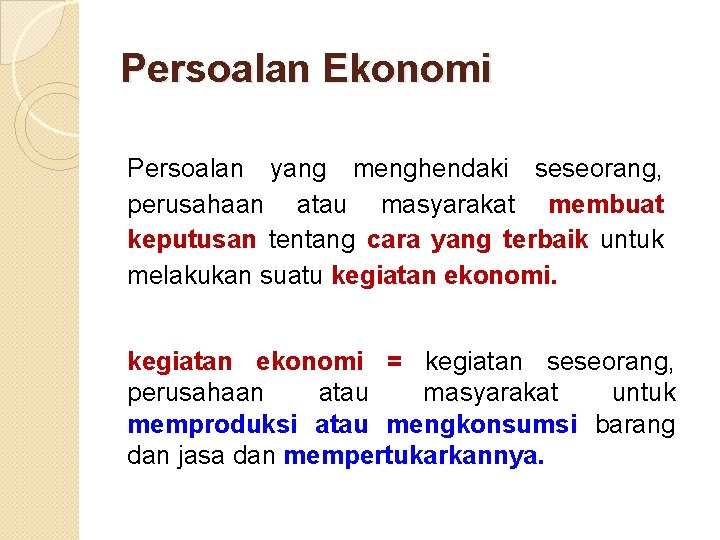 Persoalan Ekonomi

Persoalan yang menghendaki seseorang, perusahaan atau masyarakat membuat keputusan tentang cara yang terbaik untuk melakukan suatu kegiatan ekonomi.

kegiatan ekonomi = kegiatan seseorang, perusahaan atau masyarakat untuk memproduksi atau mengkonsumsi barang dan jasa dan mempertukarkannya.